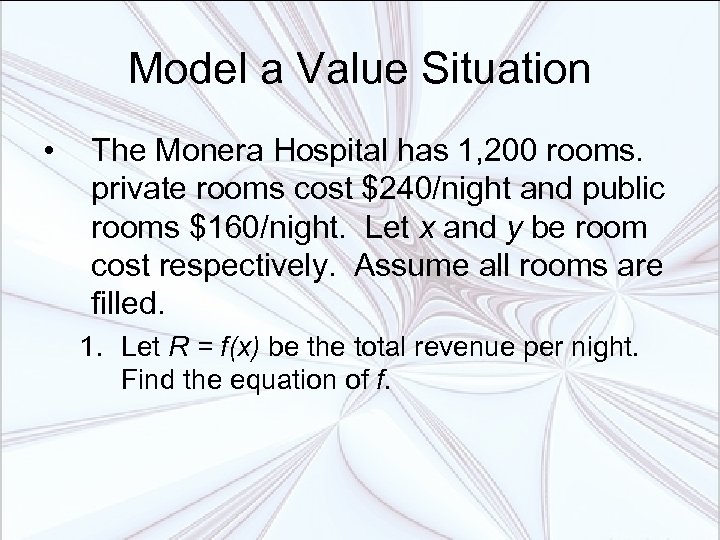 Model a Value Situation

• The Monera Hospital has 1,200 rooms. private rooms cost \$240/night and public rooms \$160/night. Let $x$ and $y$ be room cost respectively. Assume all rooms are filled.

1. Let $R = f(x)$ be the total revenue per night. Find the equation of $f$.